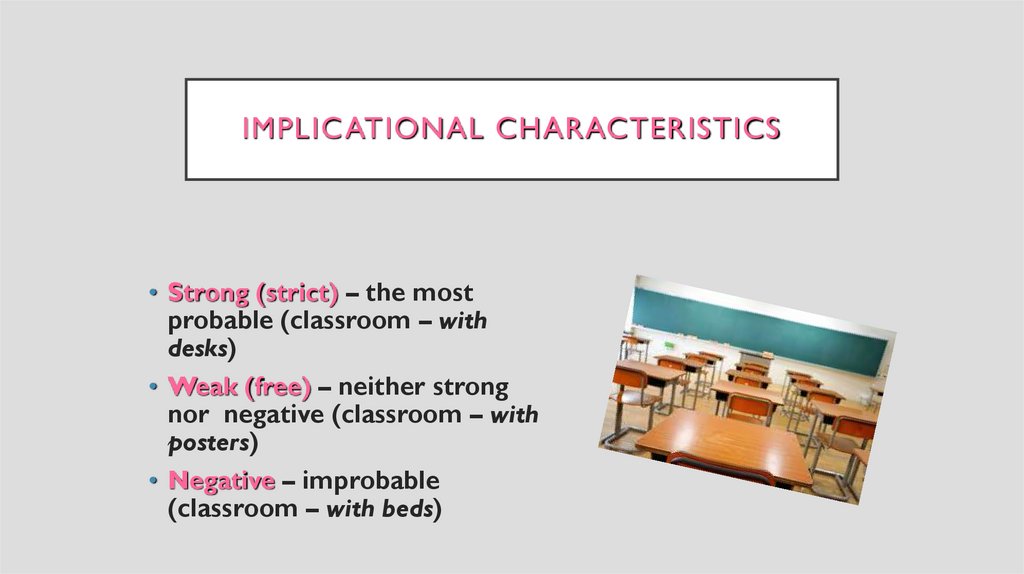 IMPLICATIONAL CHARACTERISTICS

• Strong (strict) – the most probable (classroom – with desks)

• Weak (free) – neither strong nor negative (classroom – with posters)

• Negative – improbable (classroom – with beds)